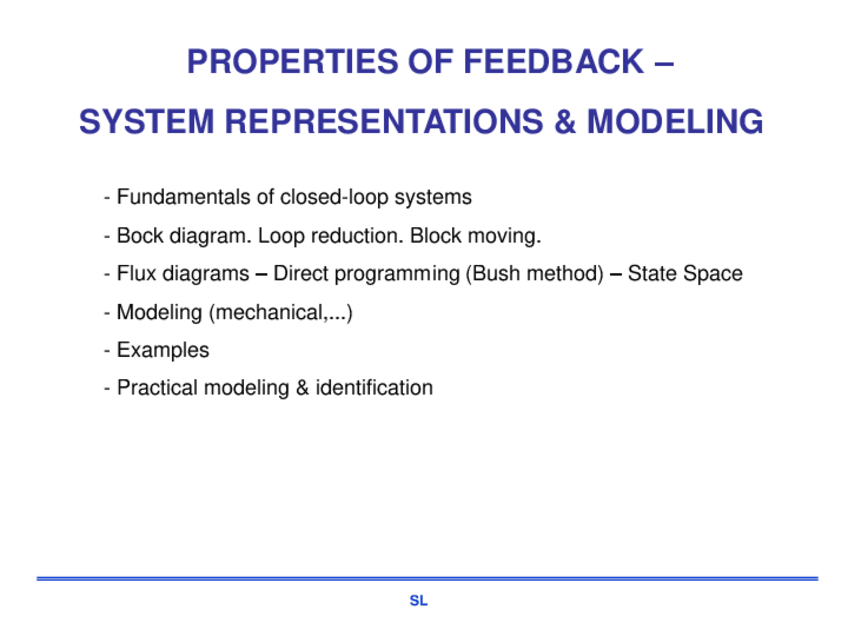 PROPERTIES OF FEEDBACK –
SYSTEM REPRESENTATIONS & MODELING

- Fundamentals of closed-loop systems

- Bock diagram. Loop reduction. Block moving.

- Flux diagrams – Direct programming (Bush method) – State Space

- Modeling (mechanical,...)

- Examples

- Practical modeling & identification

SL